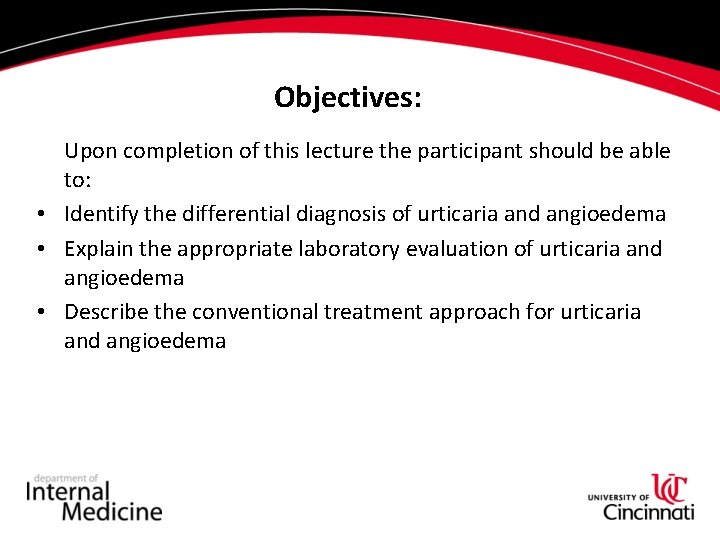 Objectives:

Upon completion of this lecture the participant should be able to:

• Identify the differential diagnosis of urticaria and angioedema
• Explain the appropriate laboratory evaluation of urticaria and angioedema
• Describe the conventional treatment approach for urticaria and angioedema

department of
Internal
Medicine

UNIVERSITY OF
UC
Cincinnati